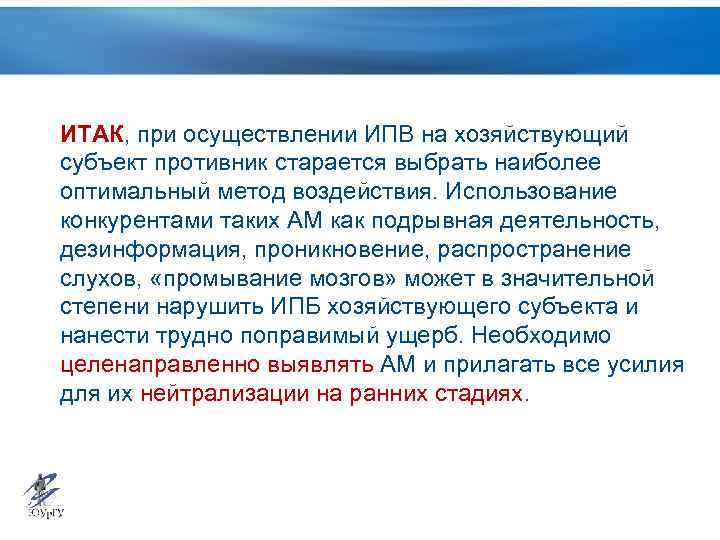 ИТАК, при осуществлении ИПВ на хозяйствующий субъект противник старается выбрать наиболее оптимальный метод воздействия. Использование конкурентами таких АМ как подрывная деятельность, дезинформация, проникновение, распространение слухов, «промывание мозгов» может в значительной степени нарушить ИПБ хозяйствующего субъекта и нанести трудно поправимый ущерб. Необходимо целенаправленно выявлять АМ и прилагать все усилия для их нейтрализации на ранних стадиях.

ЮУрГУ